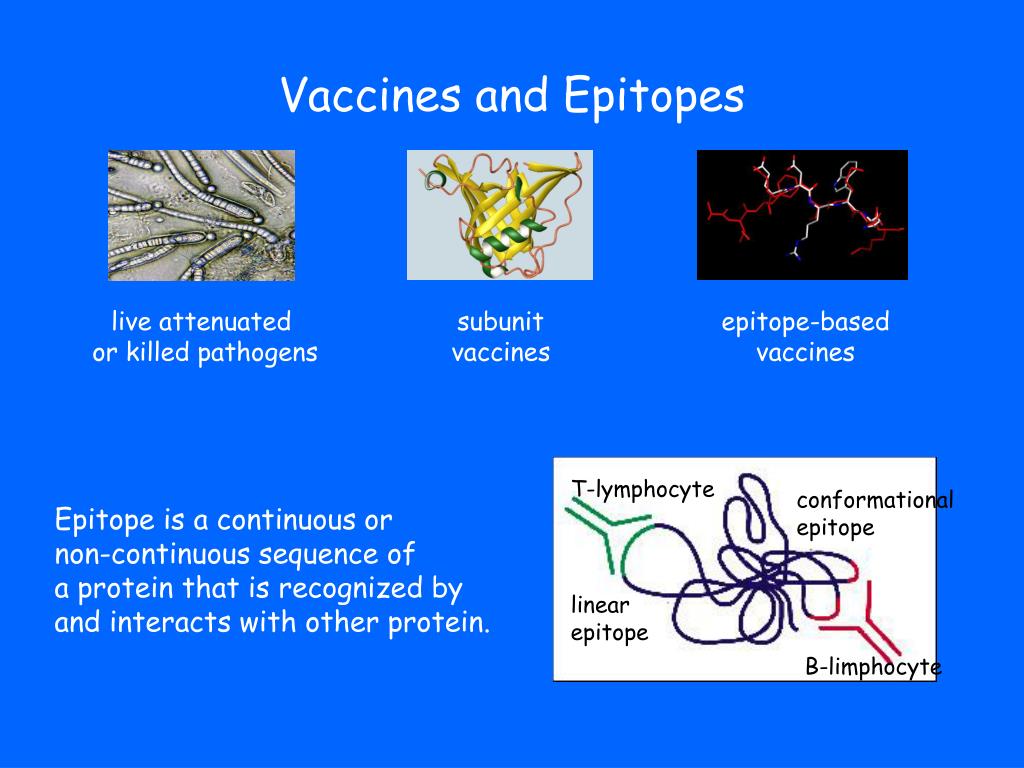 Vaccines and Epitopes

live attenuated or killed pathogens

subunit vaccines

epitope-based vaccines

Epitope is a continuous or non-continuous sequence of a protein that is recognized by and interacts with other protein.

T-lymphocyte

conformational epitope

linear epitope

B-limphocyte